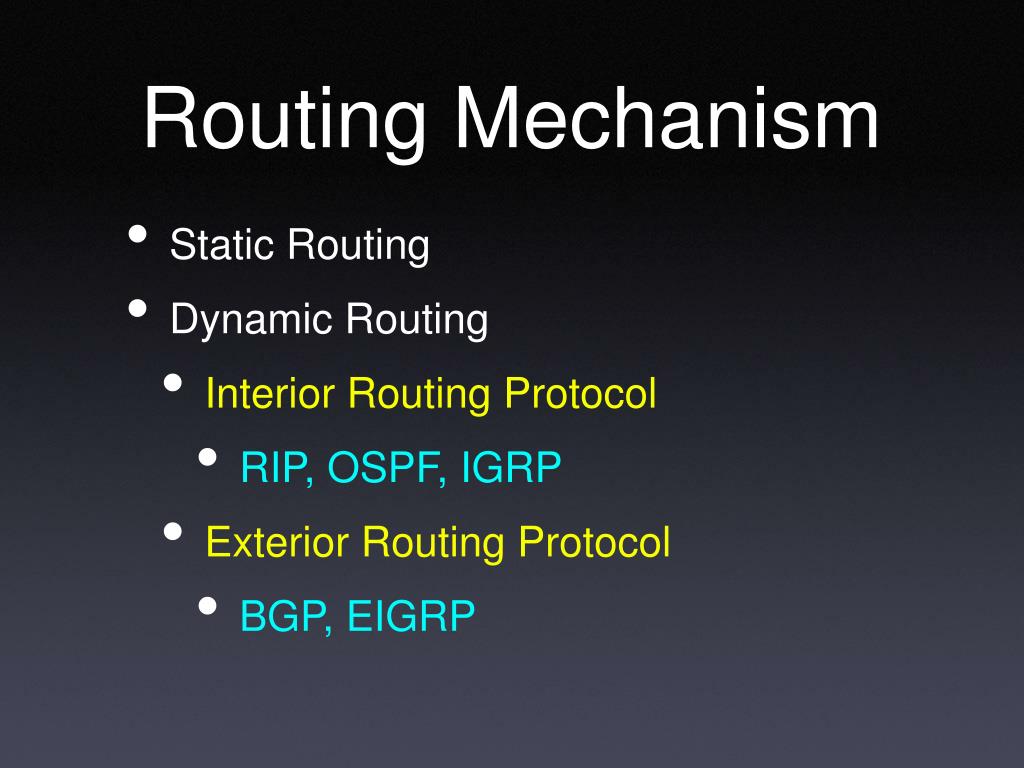 Routing Mechanism

• Static Routing
• Dynamic Routing
  • Interior Routing Protocol
    • RIP, OSPF, IGRP
  • Exterior Routing Protocol
    • BGP, EIGRP